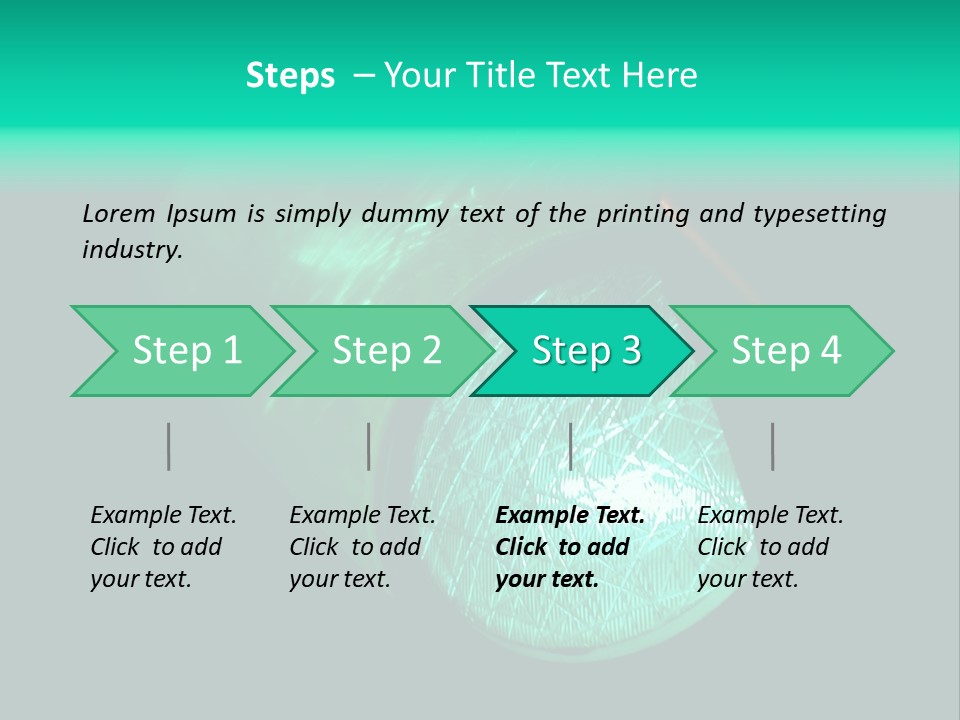 Steps – Your Title Text Here

Lorem Ipsum is simply dummy text of the printing and typesetting industry.

Step 1

Step 2

Step 3

Step 4

Example Text. Click to add your text.

Example Text. Click to add your text.

Example Text. Click to add your text.

Example Text. Click to add your text.